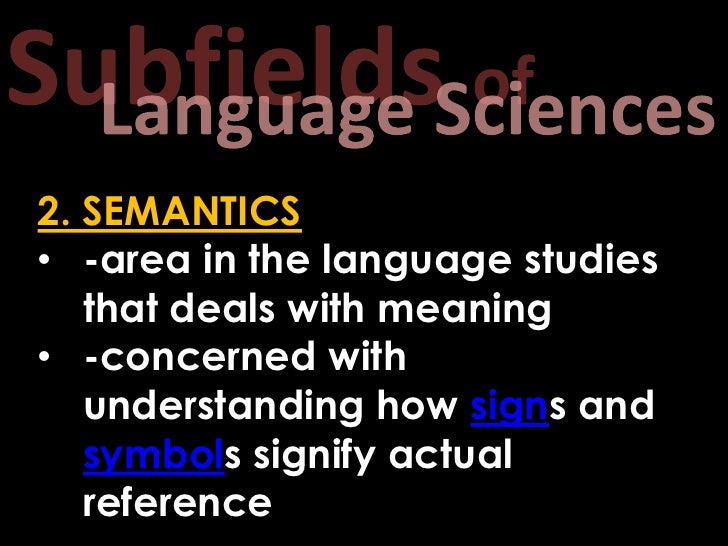 Subfields of Language Sciences

2. SEMANTICS
• -area in the language studies that deals with meaning
• -concerned with understanding how signs and symbols signify actual reference